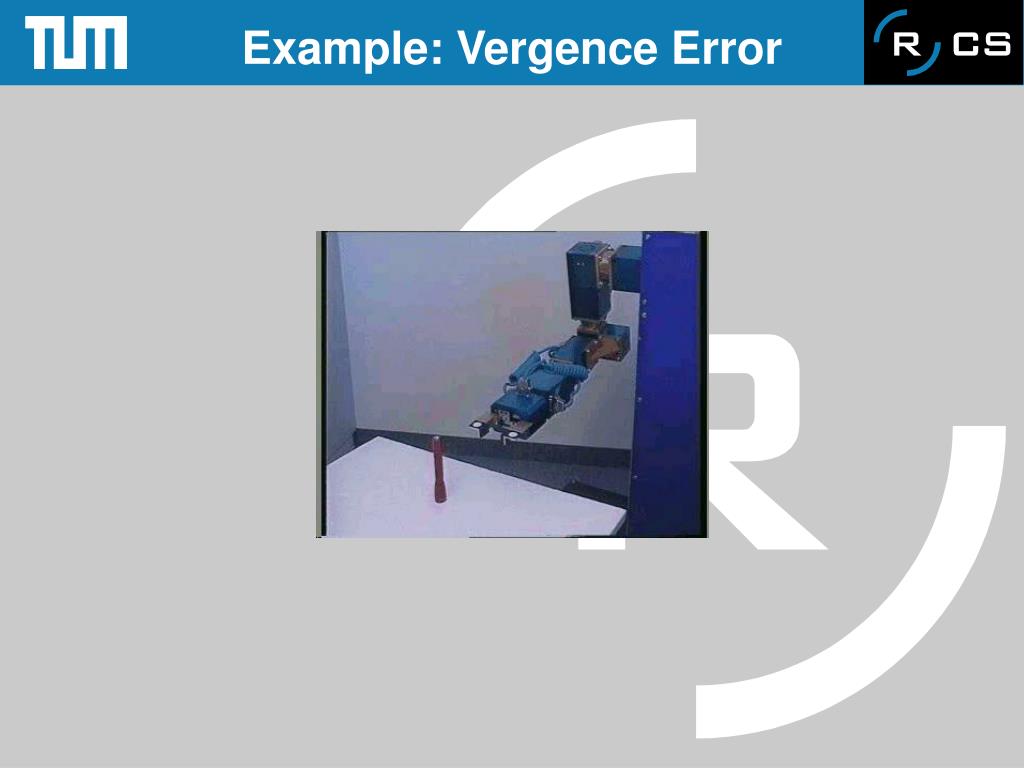 TUM

Example: Vergence Error

R CS